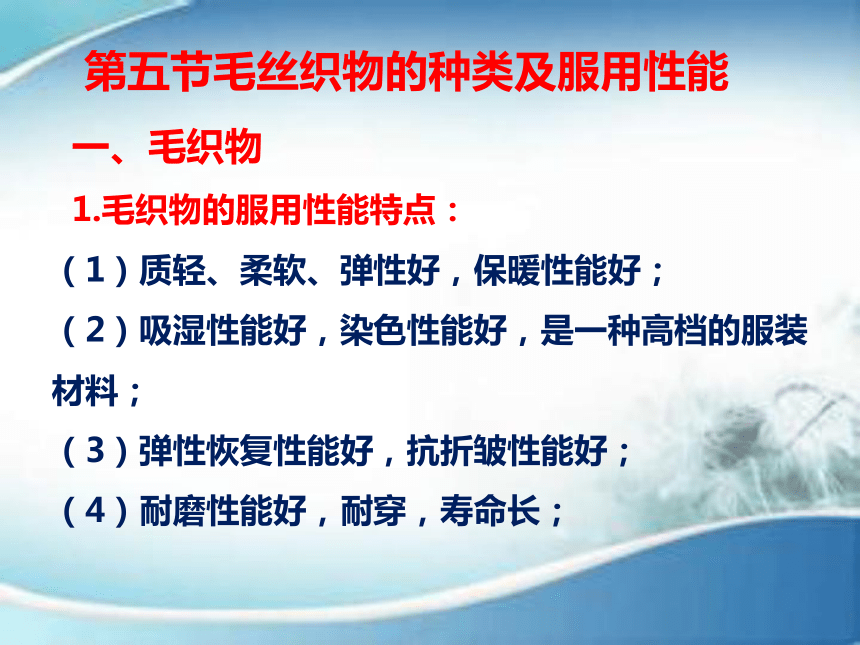 第五节毛丝织物的种类及服用性能

一、毛织物

1.毛织物的服用性能特点：

（1）质轻、柔软、弹性好，保暖性能好；

（2）吸湿性能好，染色性能好，是一种高档的服装材料；

（3）弹性恢复性能好，抗折皱性能好；

（4）耐磨性能好，耐穿，寿命长；